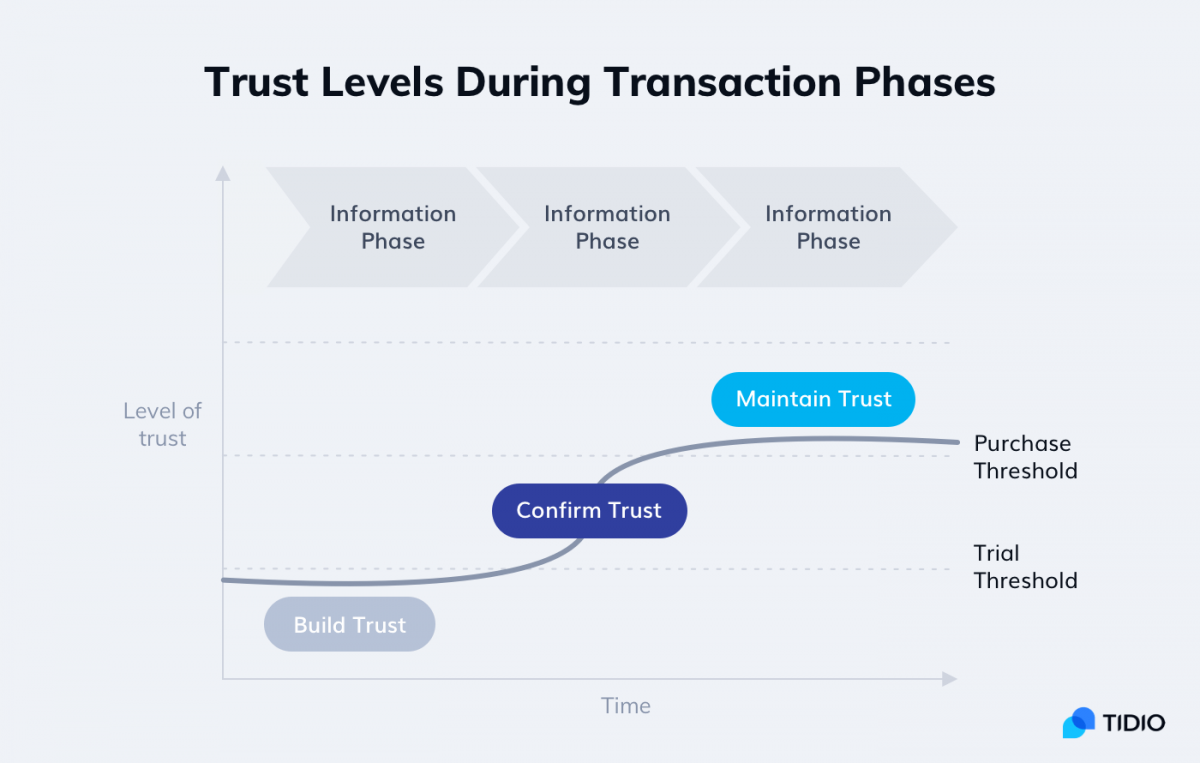 Trust Levels During Transaction Phases

Information Phase

Information Phase

Information Phase

Level of trust

Maintain Trust

Purchase Threshold

Confirm Trust

Trial Threshold

Build Trust

Time

TIDIO